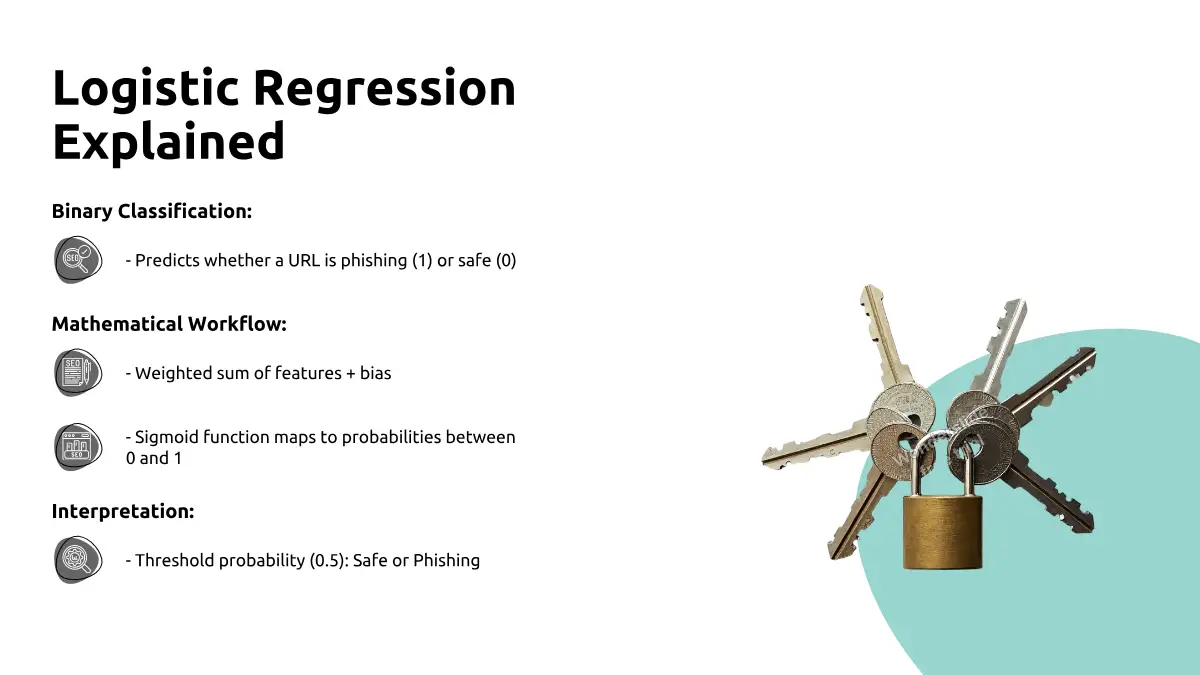 Logistic Regression Explained

Binary Classification:

SEO

- Predicts whether a URL is phishing (1) or safe (0)

Mathematical Workflow:

SEO

- Weighted sum of features + bias

SEO

- Sigmoid function maps to probabilities between 0 and 1

Interpretation:

- Threshold probability (0.5): Safe or Phishing